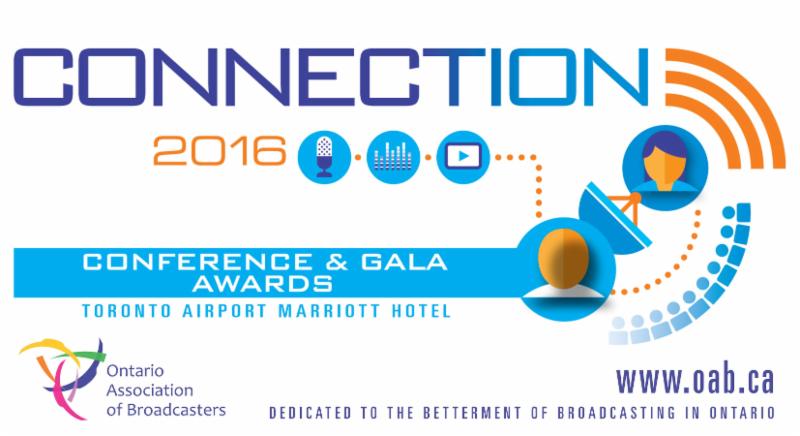 CONNECTION
2016

CONFERENCE & GALA AWARDS
TORONTO AIRPORT MARRIOTT HOTEL

Ontario Association of Broadcasters

www.oab.ca
DEDICATED TO THE BETTERMENT OF BROADCASTING IN ONTARIO